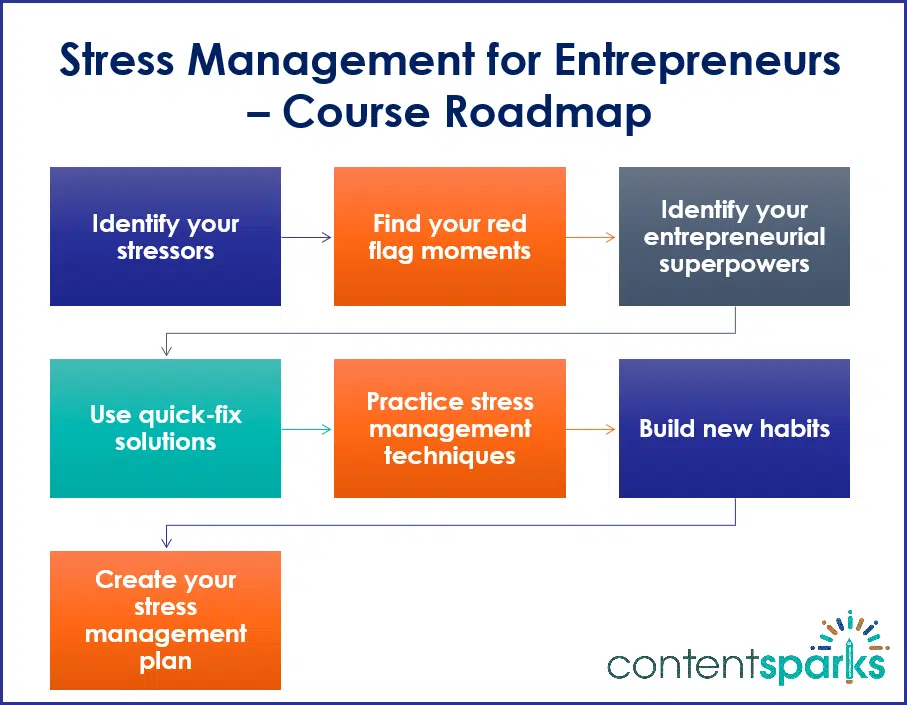 Stress Management for Entrepreneurs – Course Roadmap

Identify your stressors

Find your red flag moments

Identify your entrepreneurial superpowers

Use quick-fix solutions

Practice stress management techniques

Build new habits

Create your stress management plan

contentsparks